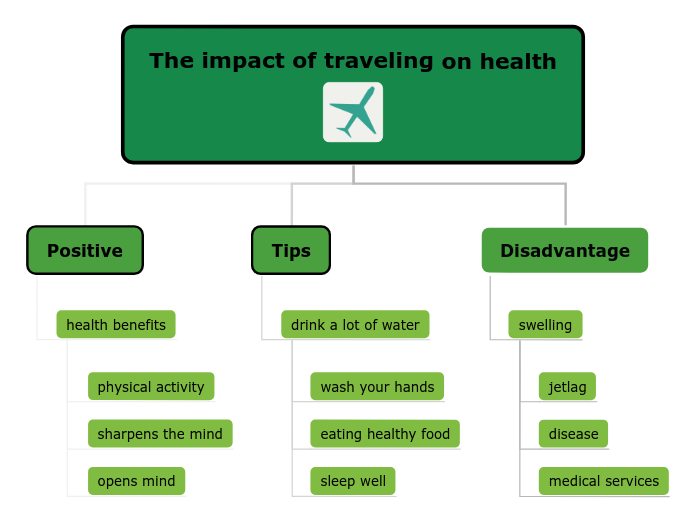 The impact of traveling on health

Positive

health benefits

physical activity

sharpens the mind

opens mind

Tips

drink a lot of water

wash your hands

eating healthy food

sleep well

Disadvantage

swelling

jetlag

disease

medical services